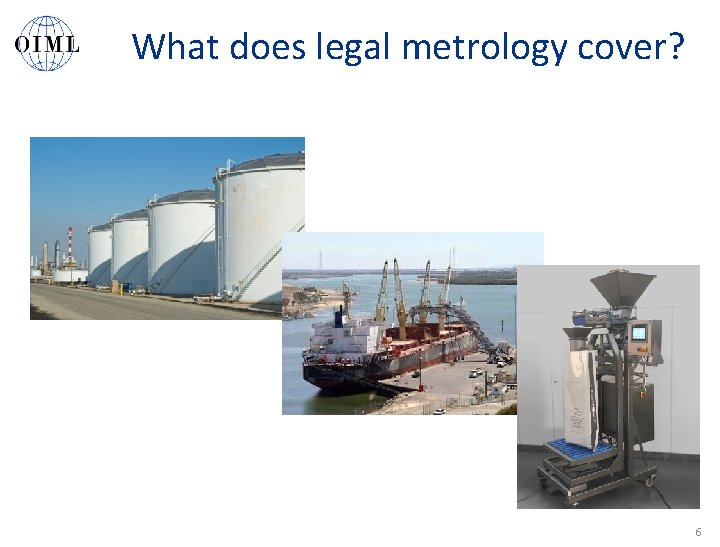 OIML

What does legal metrology cover?

6